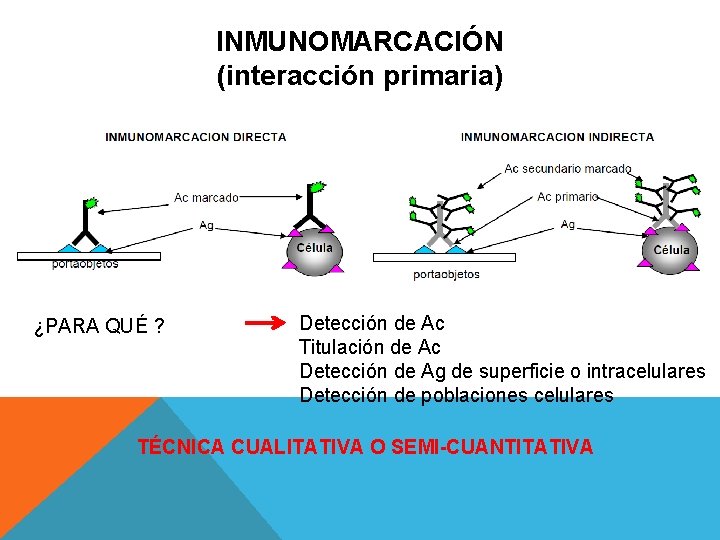 INMUNOMARCACIÓN
(interacción primaria)

INMUNOMARCACION DIRECTA

Ac marcado
Ag
Célula
portaobjetos

INMUNOMARCACION INDIRECTA

Ac secundario marcado
Ac primario
Ag
Célula
portaobjetos

¿PARA QUÉ ?

Detección de Ac
Titulación de Ac
Detección de Ag de superficie o intracelulares
Detección de poblaciones celulares

TÉCNICA CUALITATIVA O SEMI-CUANTITATIVA